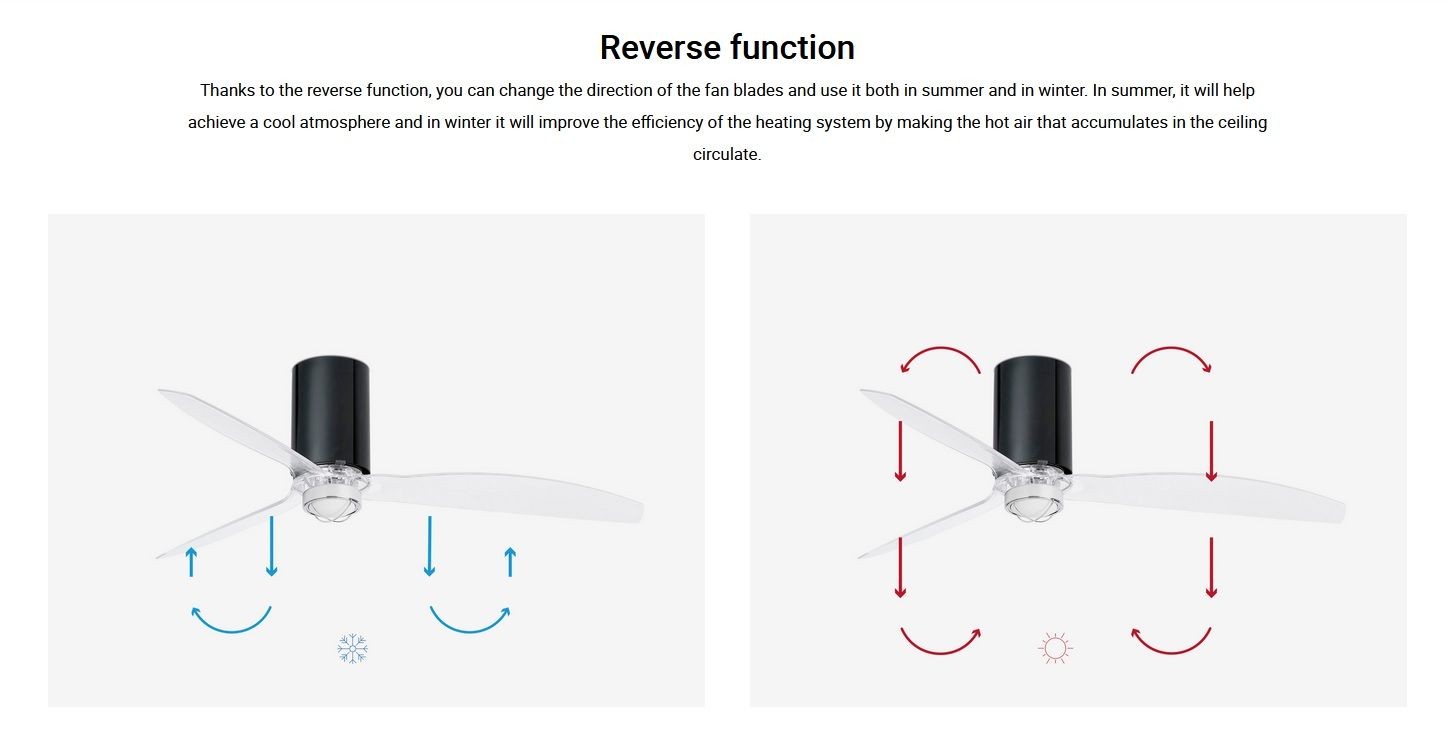 Reverse function

Thanks to the reverse function, you can change the direction of the fan blades and use it both in summer and in winter. In summer, it will help achieve a cool atmosphere and in winter it will improve the efficiency of the heating system by making the hot air that accumulates in the ceiling circulate.